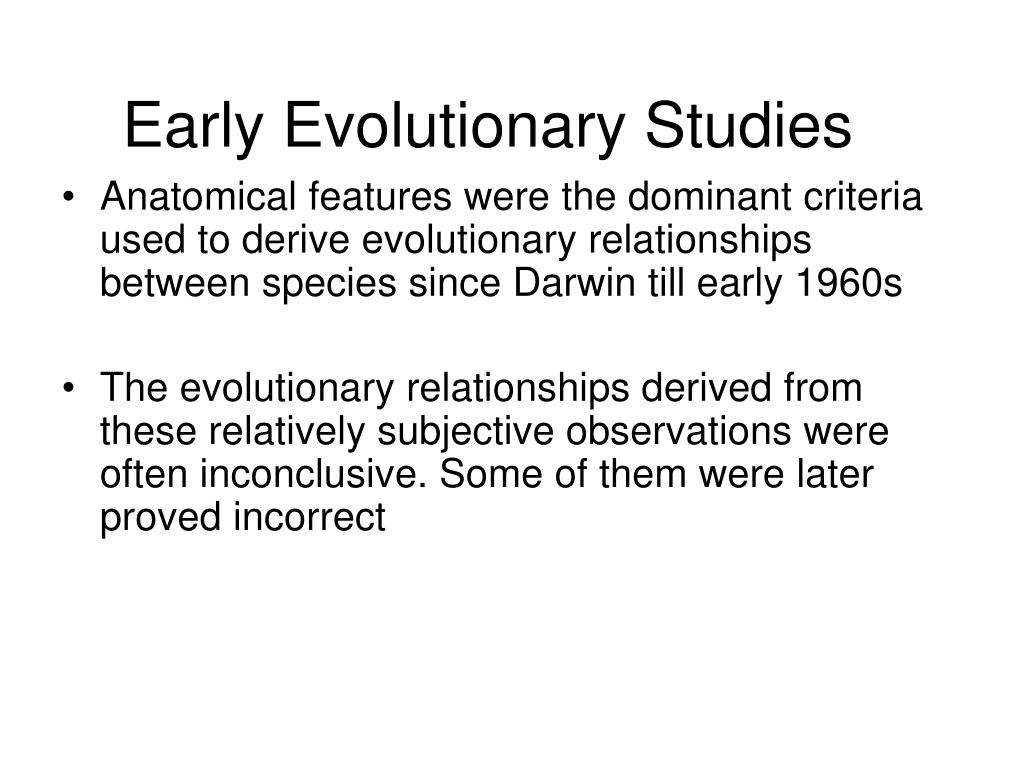 Early Evolutionary Studies

• Anatomical features were the dominant criteria used to derive evolutionary relationships between species since Darwin till early 1960s

• The evolutionary relationships derived from these relatively subjective observations were often inconclusive. Some of them were later proved incorrect